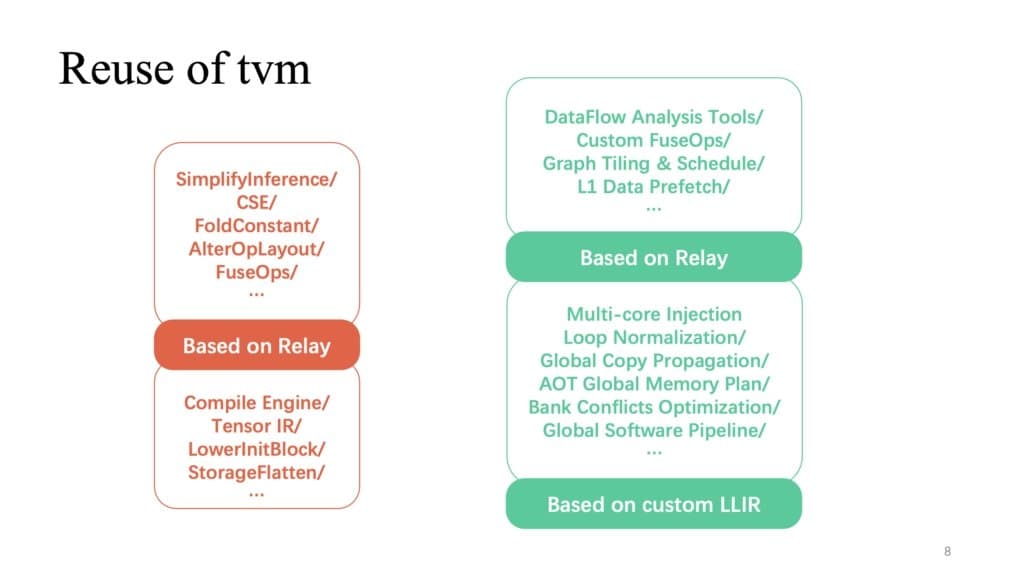 Reuse of tvm

SimplifyInference/
CSE/
FoldConstant/
AlterOpLayout/
FuseOps/
...

Based on Relay

Compile Engine/
Tensor IR/
LowerInitBlock/
StorageFlatten/
...

DataFlow Analysis Tools/
Custom FuseOps/
Graph Tiling & Schedule/
L1 Data Prefetch/
...

Based on Relay

Multi-core Injection
Loop Normalization/
Global Copy Propagation/
AOT Global Memory Plan/
Bank Conflicts Optimization/
Global Software Pipeline/
...

Based on custom LLIR

8